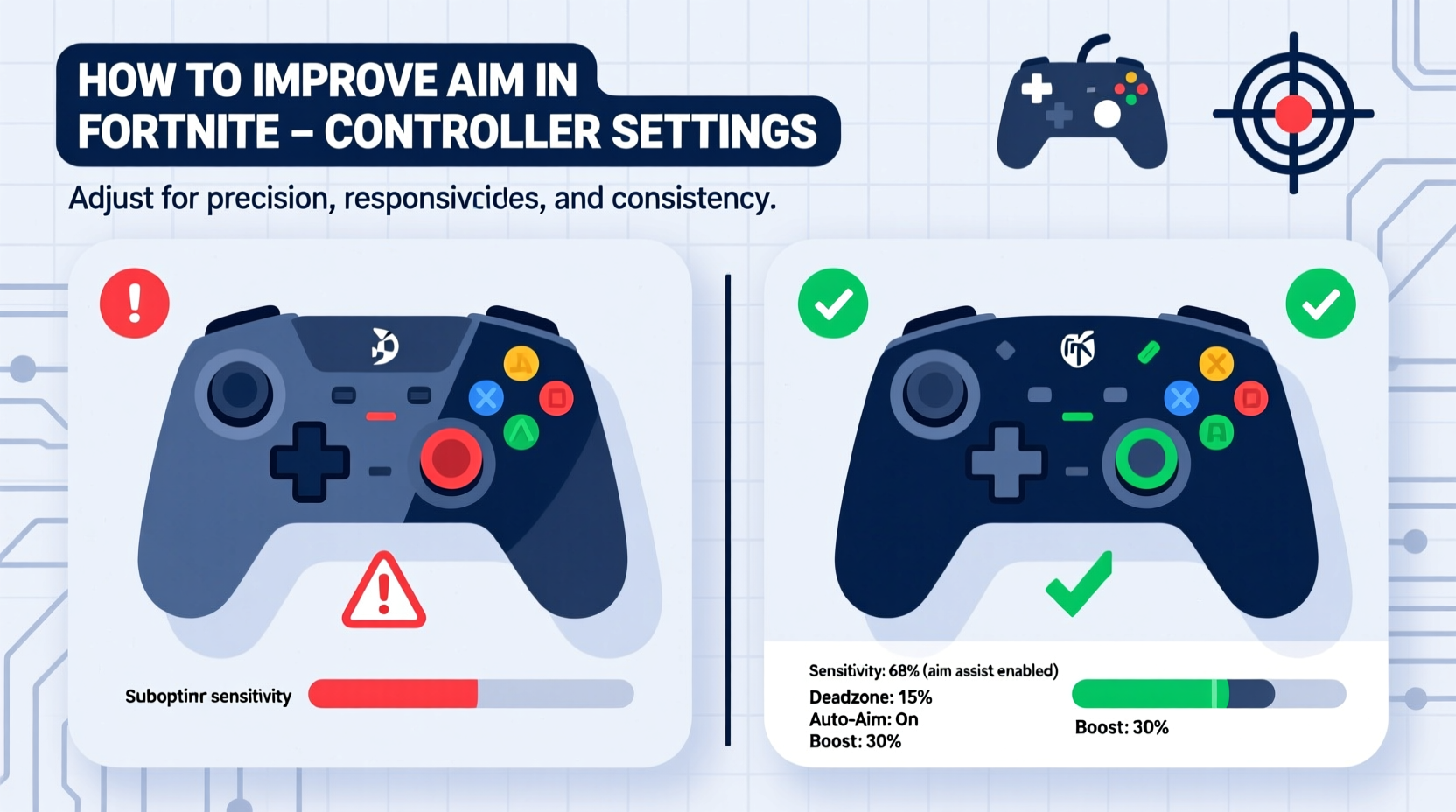 HOW TO IMPROVE AIM IN FORTNITE – CONTROLLER SETTINGS

Adjust for precision, responsivcides, and consistency.

Suboptinr sensitivity

Sensitivity: 68% (aim assist enabled)
Deadzone: 15%
Auto-Aim: On
Boost: 30%

Boost: 30%